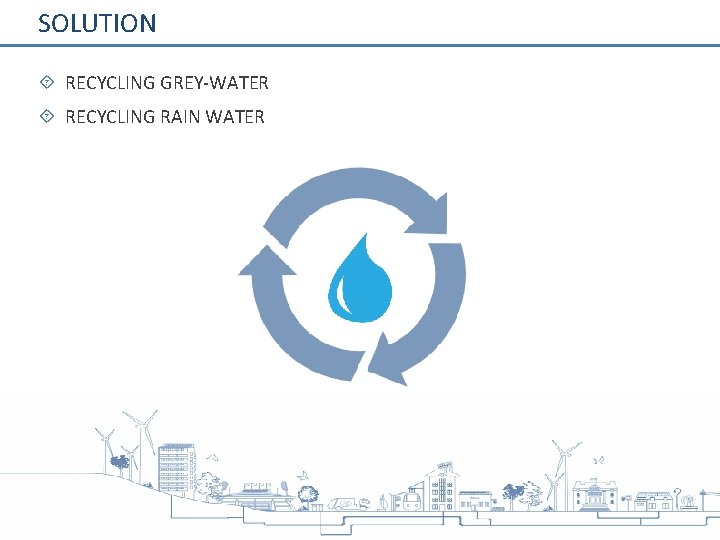 SOLUTION

RECYCLING GREY-WATER

RECYCLING RAIN WATER